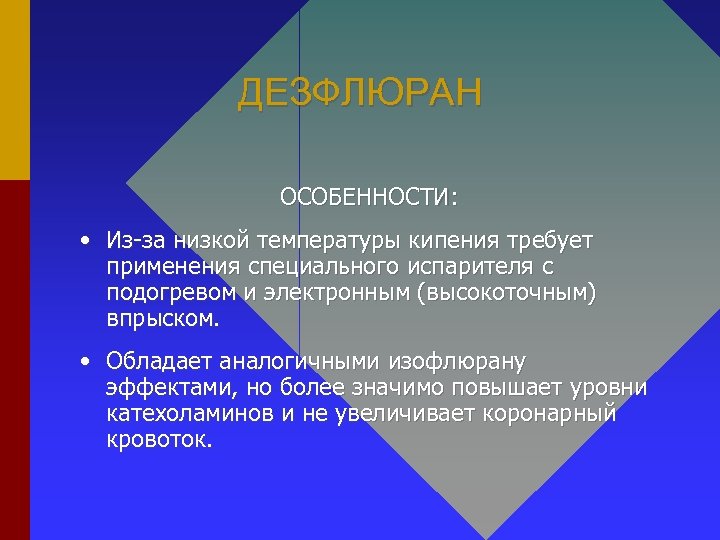 ДЕЗФЛЮРАН

ОСОБЕННОСТИ:

• Из-за низкой температуры кипения требует применения специального испарителя с подогревом и электронным (высокоточным) впрыском.

• Обладает аналогичными изофлюрану эффектами, но более значимо повышает уровни катехоламинов и не увеличивает коронарный кровоток.